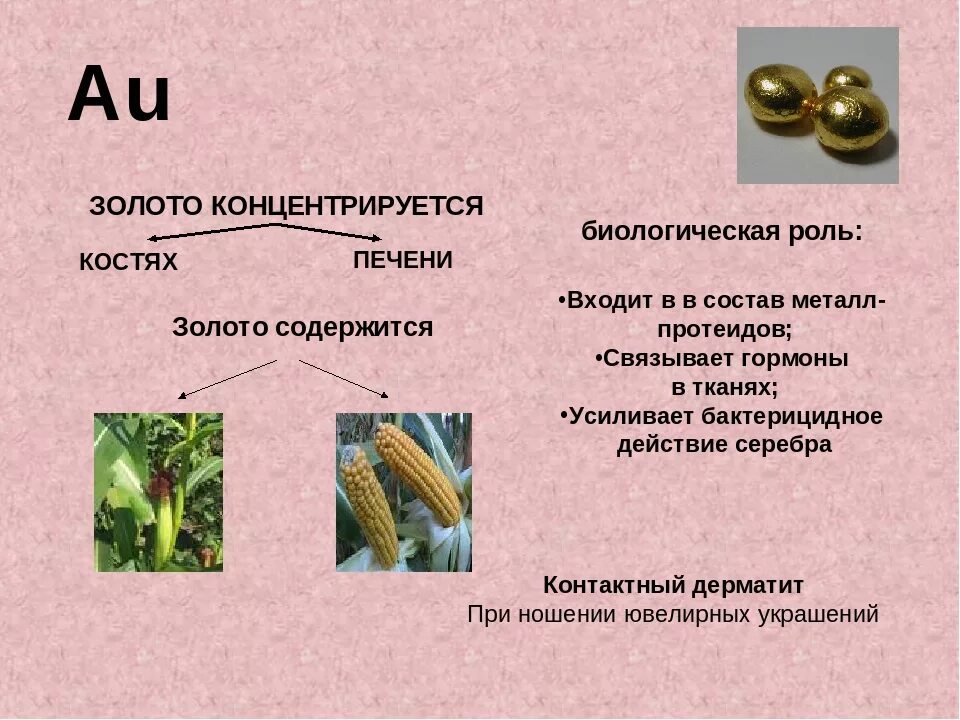 Au

ЗОЛОТО КОНЦЕНТРИРУЕТСЯ

КОСТЯХ

ПЕЧЕНИ

Золото содержится

биологическая роль:

•Входит в в состав металл-протеидов;
•Связывает гормоны в тканях;
•Усиливает бактерицидное действие серебра

Контактный дерматит
При ношении ювелирных украшений